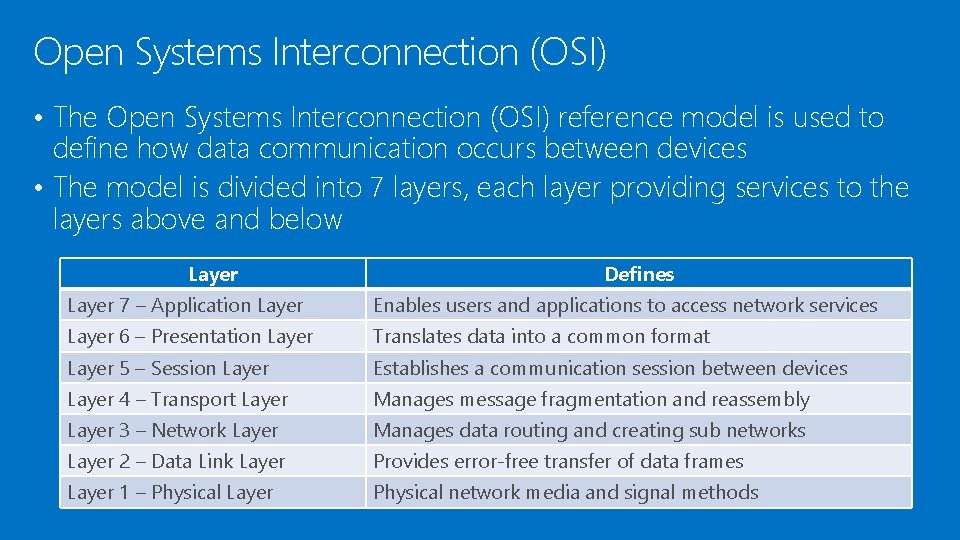 Open Systems Interconnection (OSI)

• The Open Systems Interconnection (OSI) reference model is used to define how data communication occurs between devices
• The model is divided into 7 layers, each layer providing services to the layers above and below

| Layer | Defines |
|---|---|
| Layer 7 – Application Layer | Enables users and applications to access network services |
| Layer 6 – Presentation Layer | Translates data into a common format |
| Layer 5 – Session Layer | Establishes a communication session between devices |
| Layer 4 – Transport Layer | Manages message fragmentation and reassembly |
| Layer 3 – Network Layer | Manages data routing and creating sub networks |
| Layer 2 – Data Link Layer | Provides error-free transfer of data frames |
| Layer 1 – Physical Layer | Physical network media and signal methods |